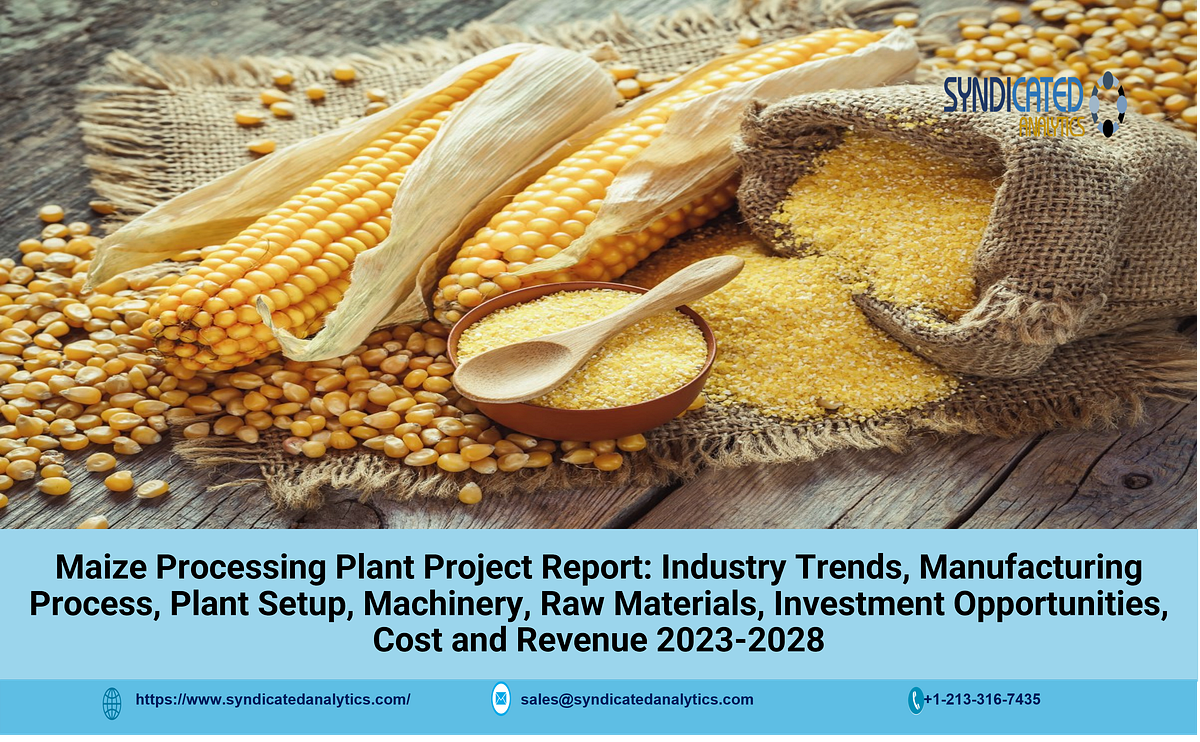 SYNDICATED ANALYTICS

Maize Processing Plant Project Report: Industry Trends, Manufacturing Process, Plant Setup, Machinery, Raw Materials, Investment Opportunities, Cost and Revenue 2023-2028

https://www.syndicatedanalytics.com/ sales@syndicatedanalytics.com +1-213-316-7435